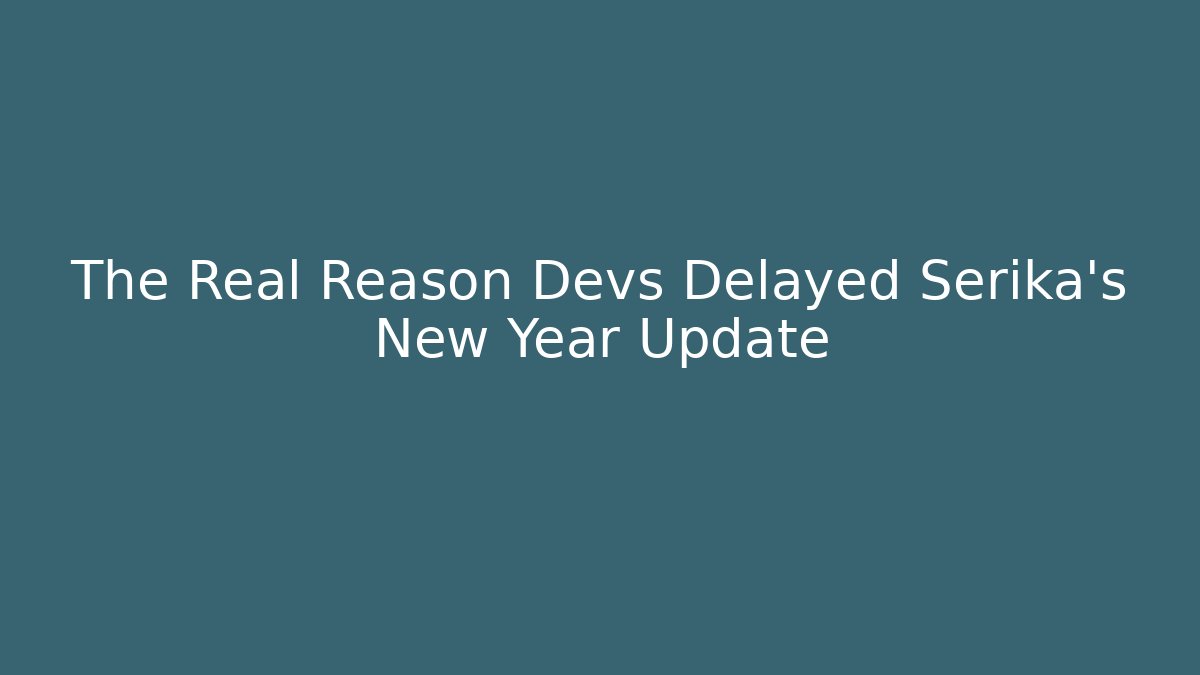 The Real Reason Devs Delayed Serika's New Year Update